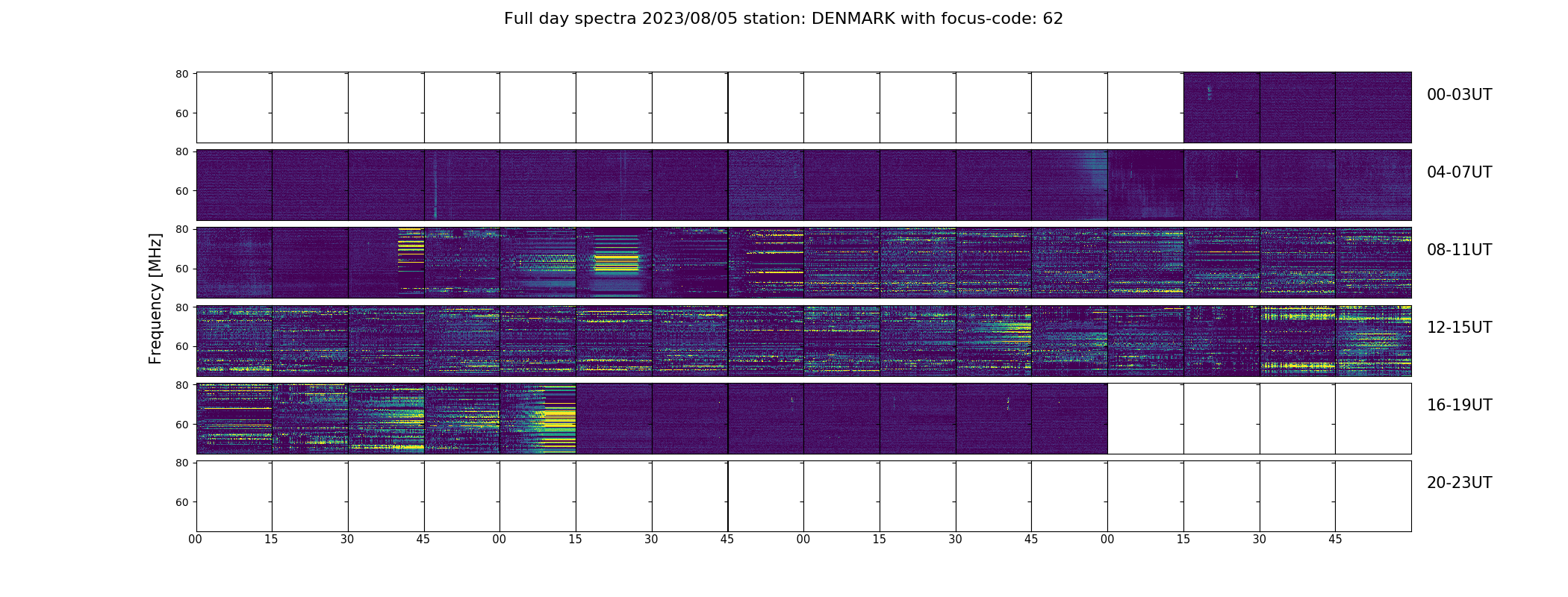 Full day spectra 2023/08/05 station: DENMARK with focus-code: 62

Frequency [MHz]

80
60
00-03UT

80
60
04-07UT

80
60
08-11UT

80
60
12-15UT

80
60
16-19UT

80
60
20-23UT

00 15 30 45 00 15 30 45 00 15 30 45 00 15 30 45